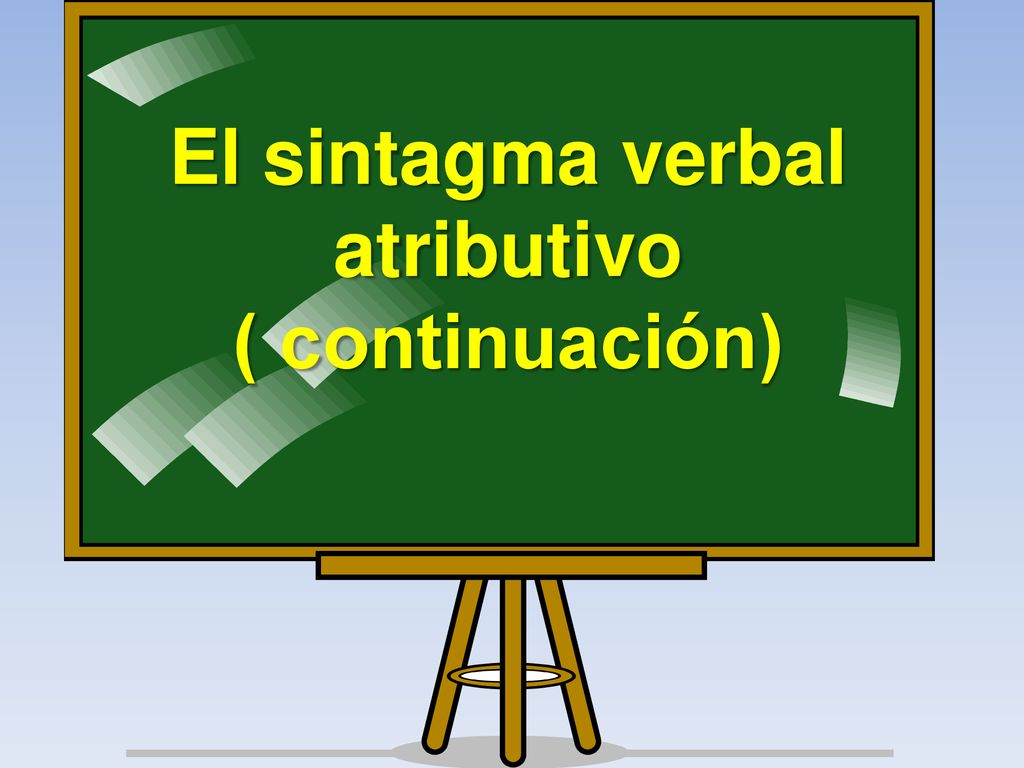 El sintagma verbal atributivo ( continuación)